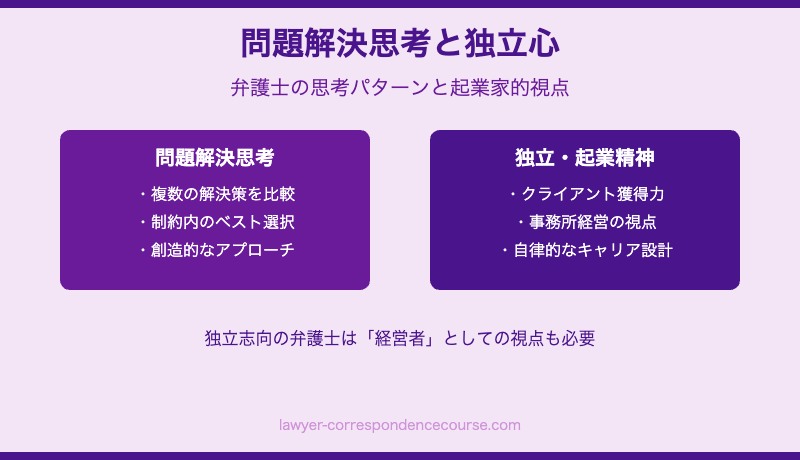 問題解決思考と独立心

弁護士の思考パターンと起業家的視点

問題解決思考

・複数の解決策を比較
・制約内のベスト選択
・創造的なアプローチ

独立・起業精神

・クライアント獲得力
・事務所経営の視点
・自律的なキャリア設計

独立志向の弁護士は「経営者」としての視点も必要

lawyer-correspondencecourse.com